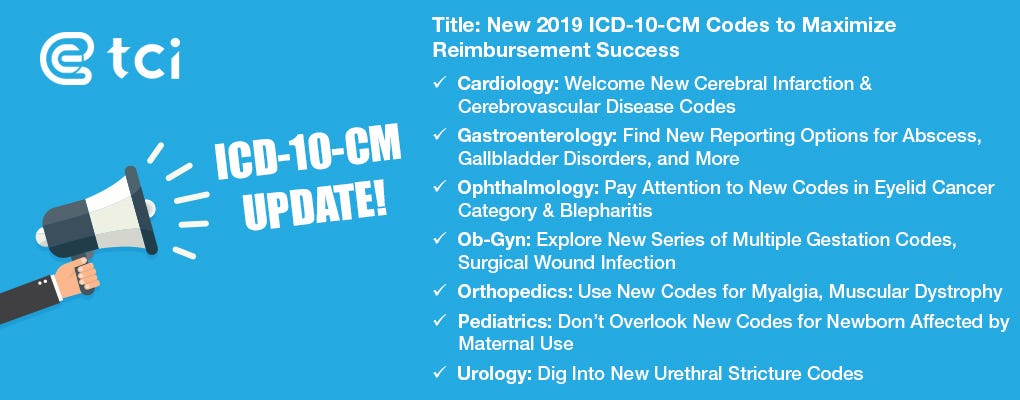 tci

ICD-10-CM UPDATE!

Title: New 2019 ICD-10-CM Codes to Maximize Reimbursement Success

✓ Cardiology: Welcome New Cerebral Infarction & Cerebrovascular Disease Codes

✓ Gastroenterology: Find New Reporting Options for Abscess, Gallbladder Disorders, and More

✓ Ophthalmology: Pay Attention to New Codes in Eyelid Cancer Category & Blepharitis

✓ Ob-Gyn: Explore New Series of Multiple Gestation Codes, Surgical Wound Infection

✓ Orthopedics: Use New Codes for Myalgia, Muscular Dystrophy

✓ Pediatrics: Don't Overlook New Codes for Newborn Affected by Maternal Use

✓ Urology: Dig Into New Urethral Stricture Codes